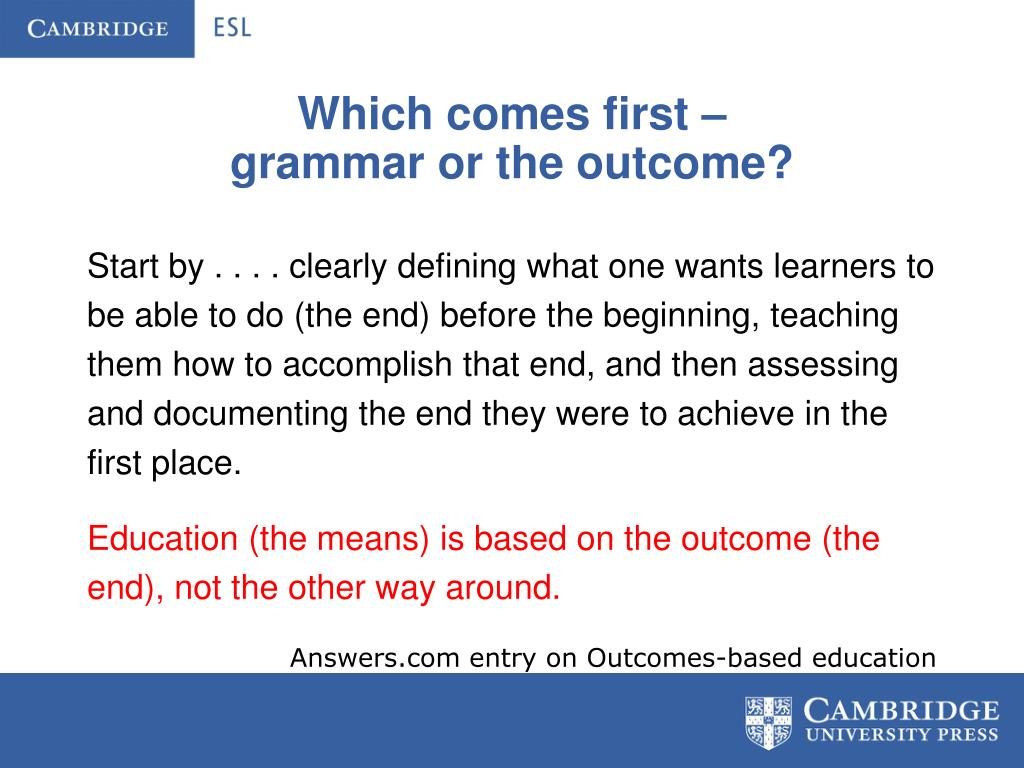 CAMBRIDGE ESL

Which comes first – grammar or the outcome?

Start by . . . . clearly defining what one wants learners to be able to do (the end) before the beginning, teaching them how to accomplish that end, and then assessing and documenting the end they were to achieve in the first place.

Education (the means) is based on the outcome (the end), not the other way around.

Answers.com entry on Outcomes-based education

CAMBRIDGE UNIVERSITY PRESS